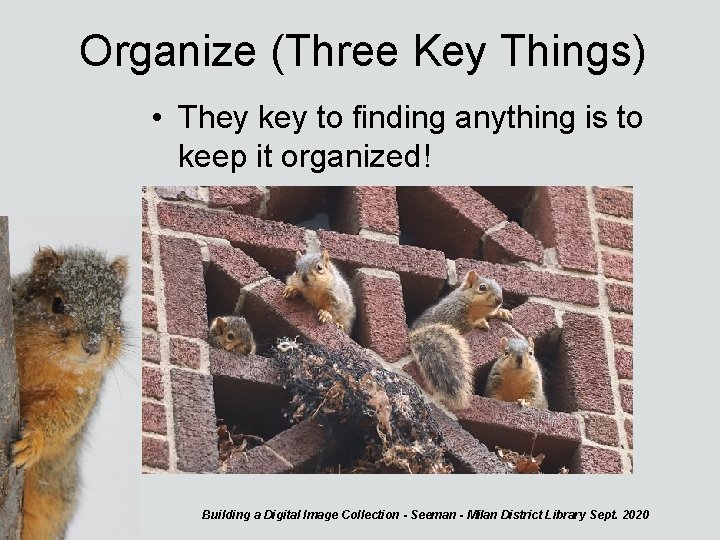 Organize (Three Key Things)

• They key to finding anything is to keep it organized!

Building a Digital Image Collection - Seeman - Milan District Library Sept. 2020